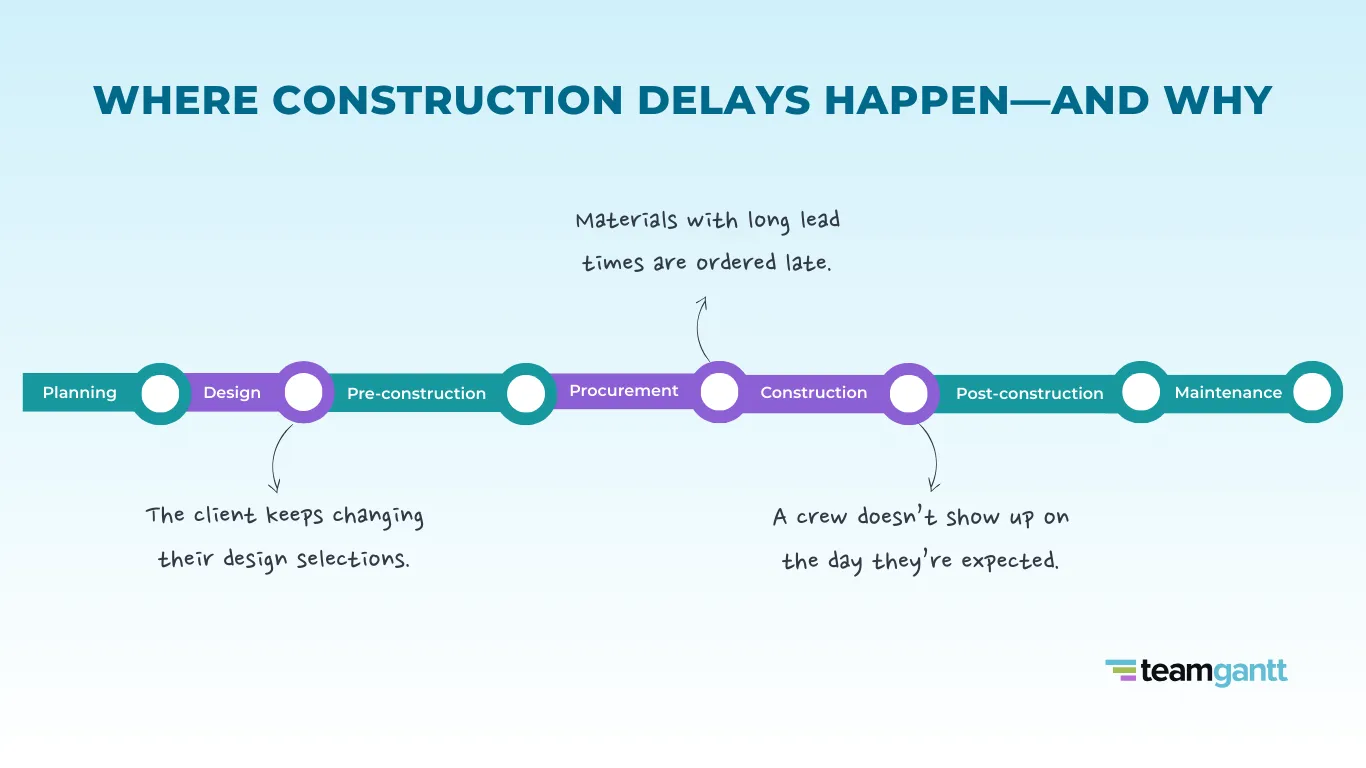 WHERE CONSTRUCTION DELAYS HAPPEN—AND WHY

Materials with long lead times are ordered late.

Planning Design Pre-construction Procurement Construction Post-construction Maintenance

The client keeps changing their design selections.

A crew doesn't show up on the day they're expected.

teamgantt